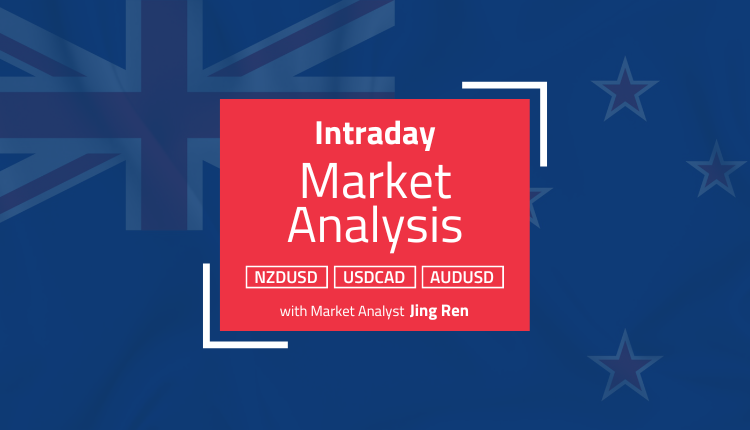 Intraday
Market Analysis

NZDUSD USDCAD AUDUSD

with Market Analyst Jing Ren